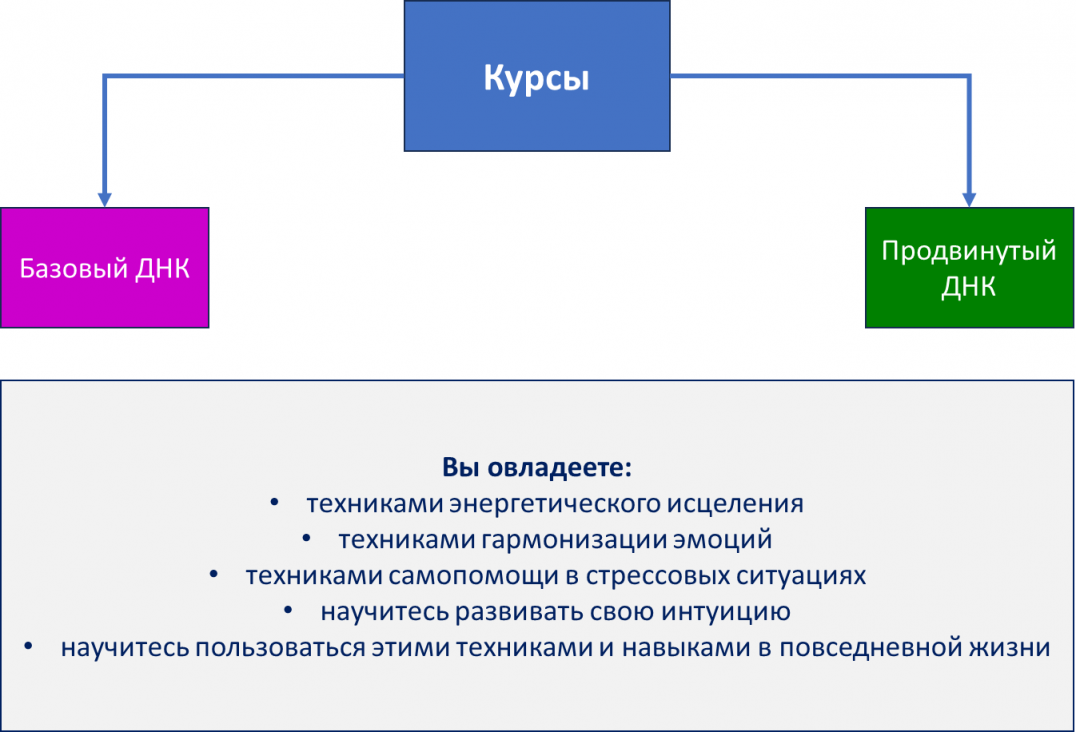 Курсы

Базовый ДНК

Продвинутый ДНК

Вы овладеете:
• техниками энергетического исцеления
• техниками гармонизации эмоций
• техниками самопомощи в стрессовых ситуациях
• научитесь развивать свою интуицию
• научитесь пользоваться этими техниками и навыками в повседневной жизни